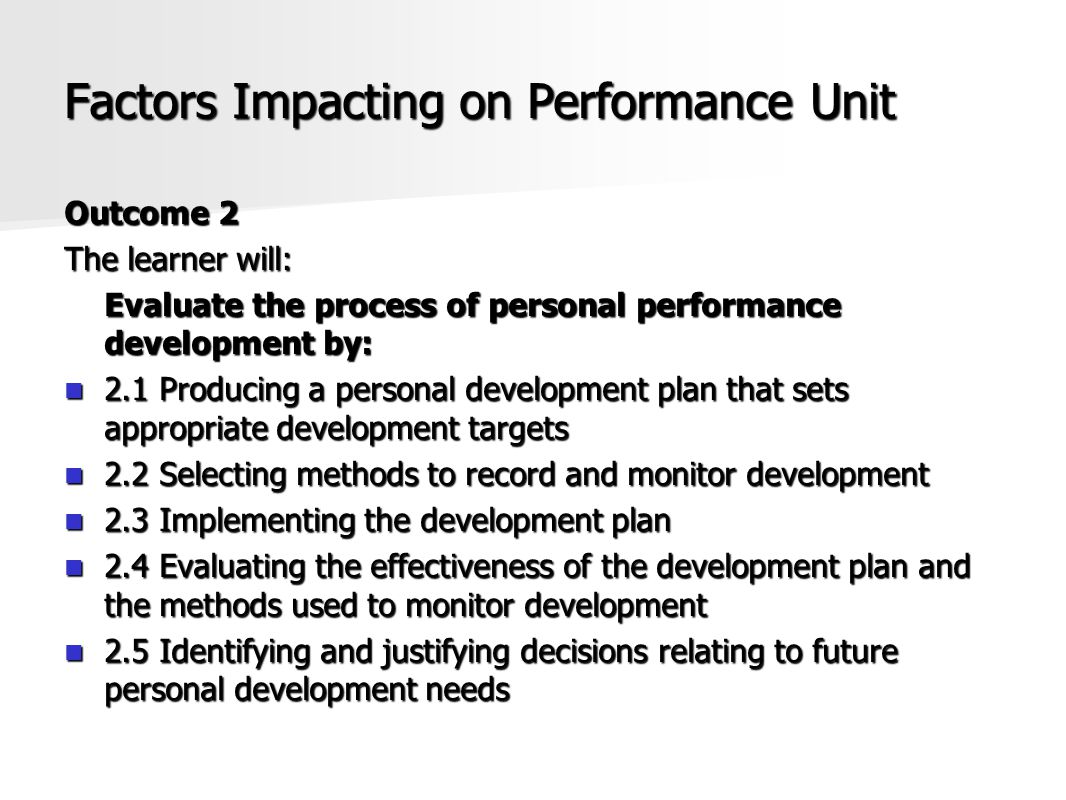 Factors Impacting on Performance Unit

Outcome 2

The learner will:

Evaluate the process of personal performance development by:

2.1 Producing a personal development plan that sets appropriate development targets

2.2 Selecting methods to record and monitor development

2.3 Implementing the development plan

2.4 Evaluating the effectiveness of the development plan and the methods used to monitor development

2.5 Identifying and justifying decisions relating to future personal development needs